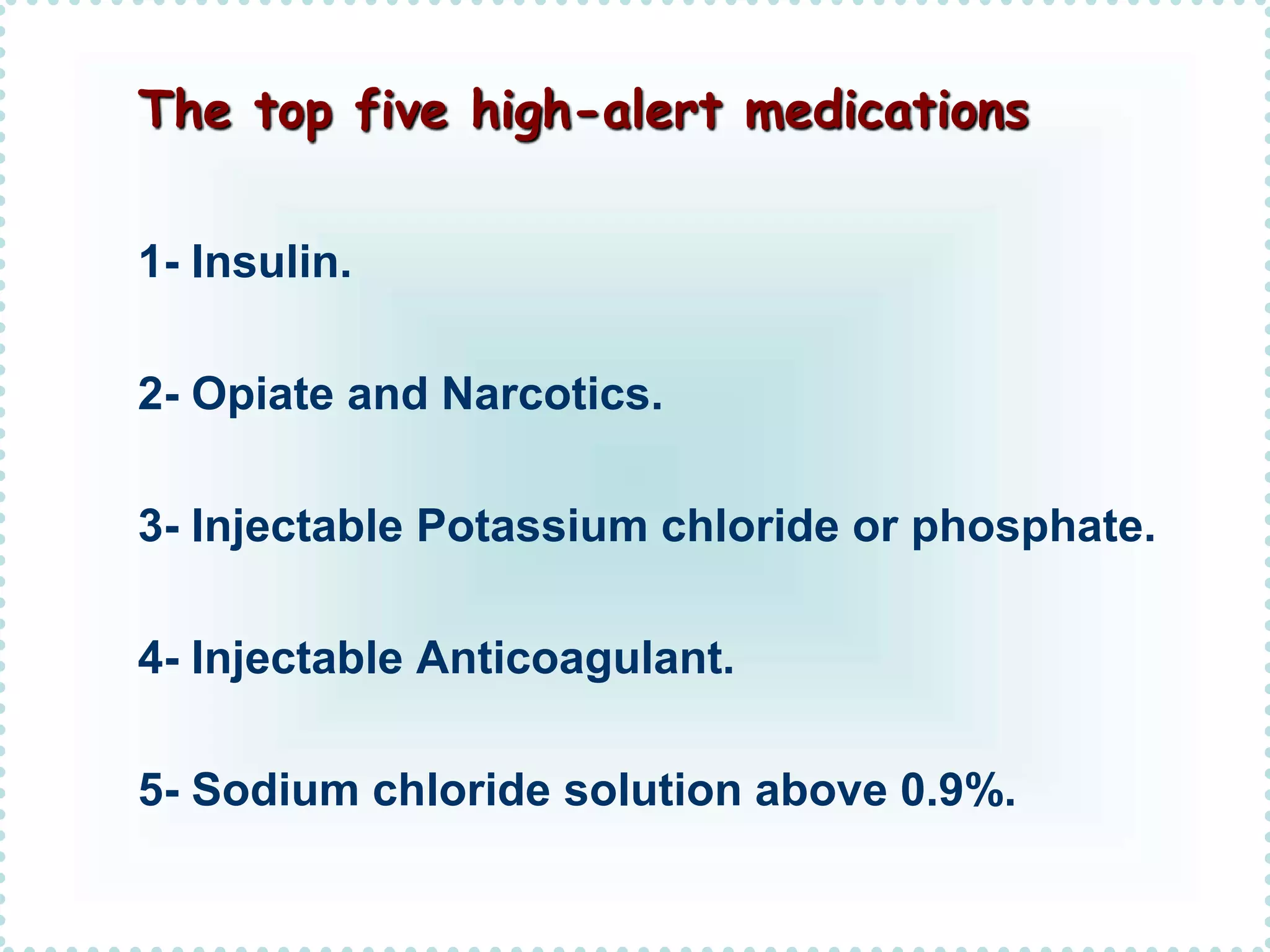 The top five high-alert medications

1- Insulin.

2- Opiate and Narcotics.

3- Injectable Potassium chloride or phosphate.

4- Injectable Anticoagulant.

5- Sodium chloride solution above 0.9%.